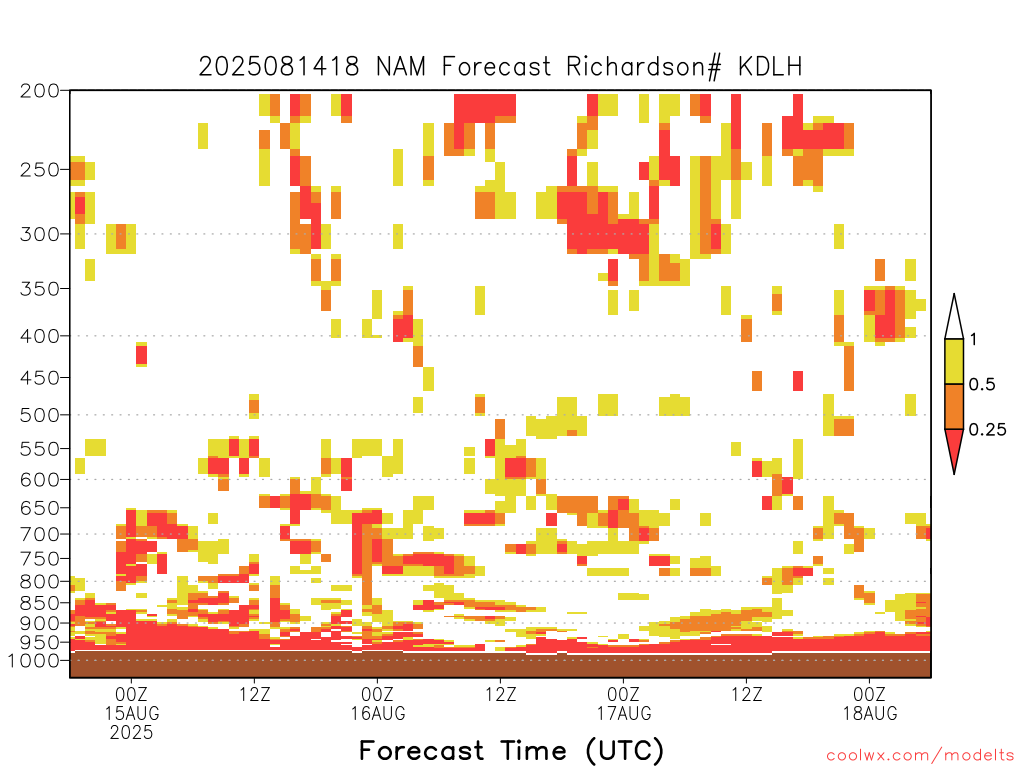 2025081418 NAM Forecast Richardson# KDLH

200
250
300
350
400
450
500
550
600
650
700
750
800
850
900
950
1000

1
0.5
0.25

00Z 15AUG 2025
12Z
00Z 16AUG
12Z
00Z 17AUG
12Z
00Z 18AUG

Forecast Time (UTC)

coolwx.com/modelts